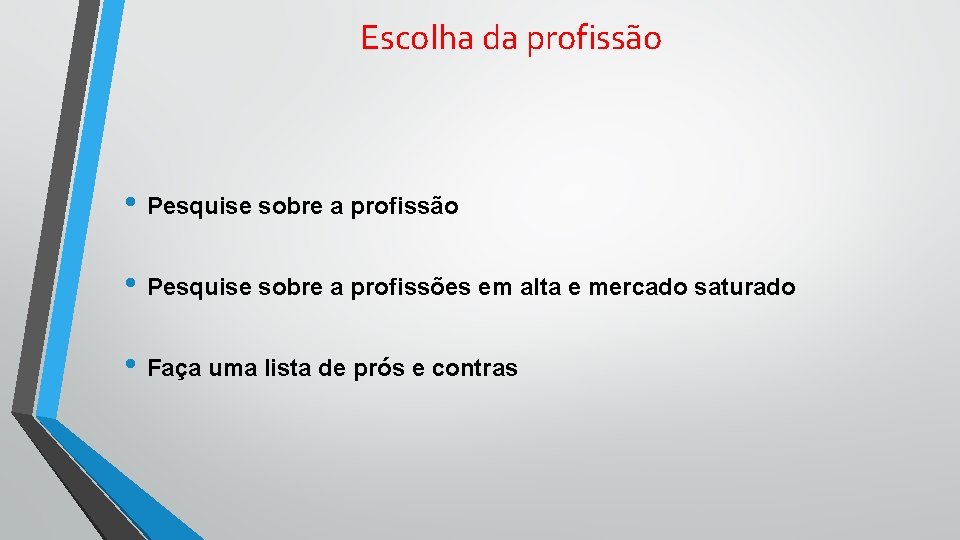 Escolha da profissão

• Pesquise sobre a profissão

• Pesquise sobre a profissões em alta e mercado saturado

• Faça uma lista de prós e contras